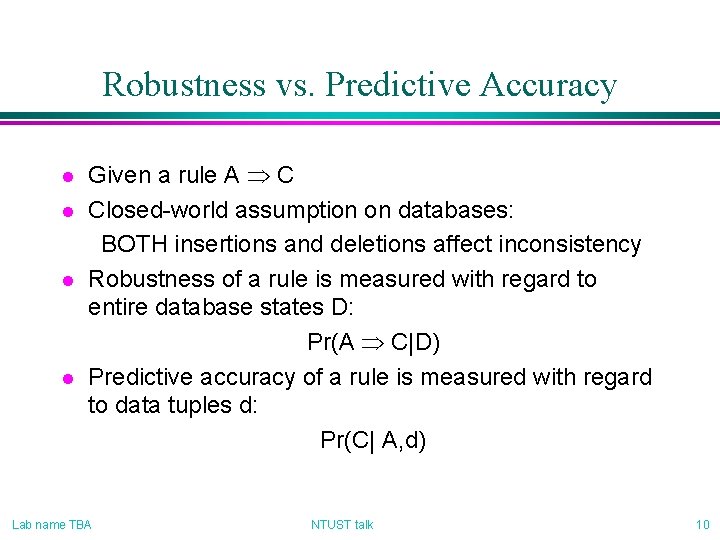 Robustness vs. Predictive Accuracy

- Given a rule $A \Rightarrow C$
- Closed-world assumption on databases:
  BOTH insertions and deletions affect inconsistency
- Robustness of a rule is measured with regard to entire database states D:
  $Pr(A \Rightarrow C|D)$
- Predictive accuracy of a rule is measured with regard to data tuples d:
  $Pr(C| A,d)$

Lab name TBA

NTUST talk

10